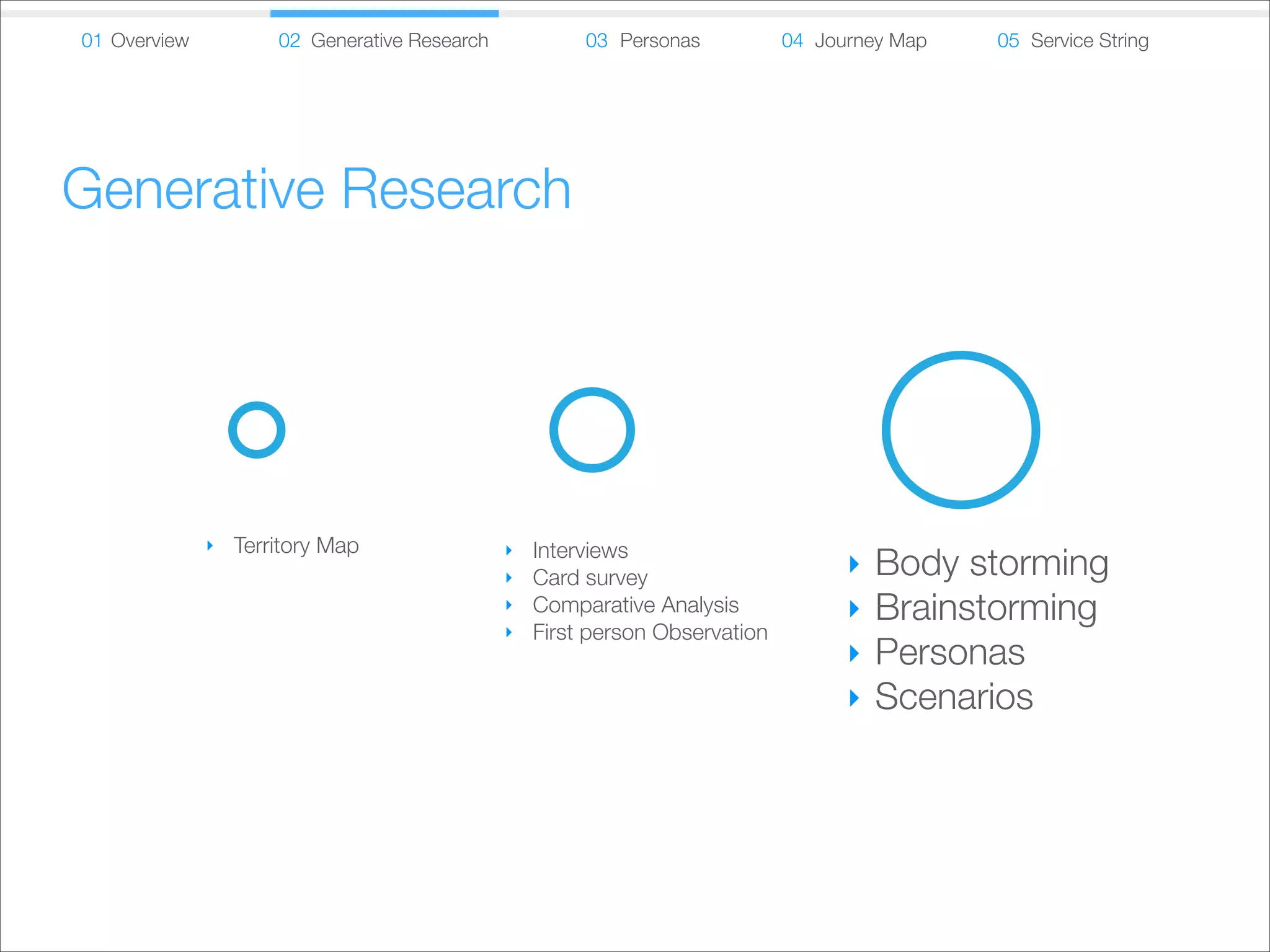 01 Overview
02 Generative Research
03 Personas
04 Journey Map
05 Service String

Generative Research

Territory Map

Interviews
Card survey
Comparative Analysis
First person Observation

Body storming
Brainstorming
Personas
Scenarios